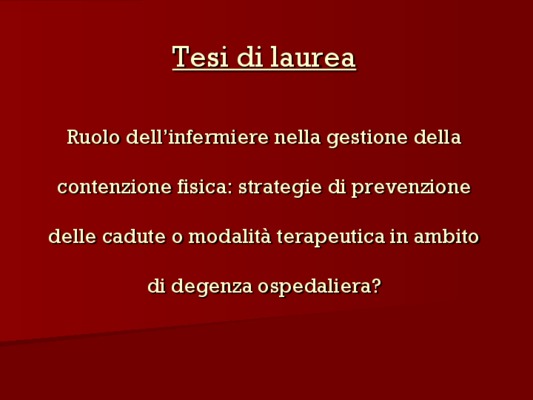 Tesi di laurea

Ruolo dell’infermiere nella gestione della contenzione fisica: strategie di prevenzione delle cadute o modalità terapeutica in ambito di degenza ospedaliera?